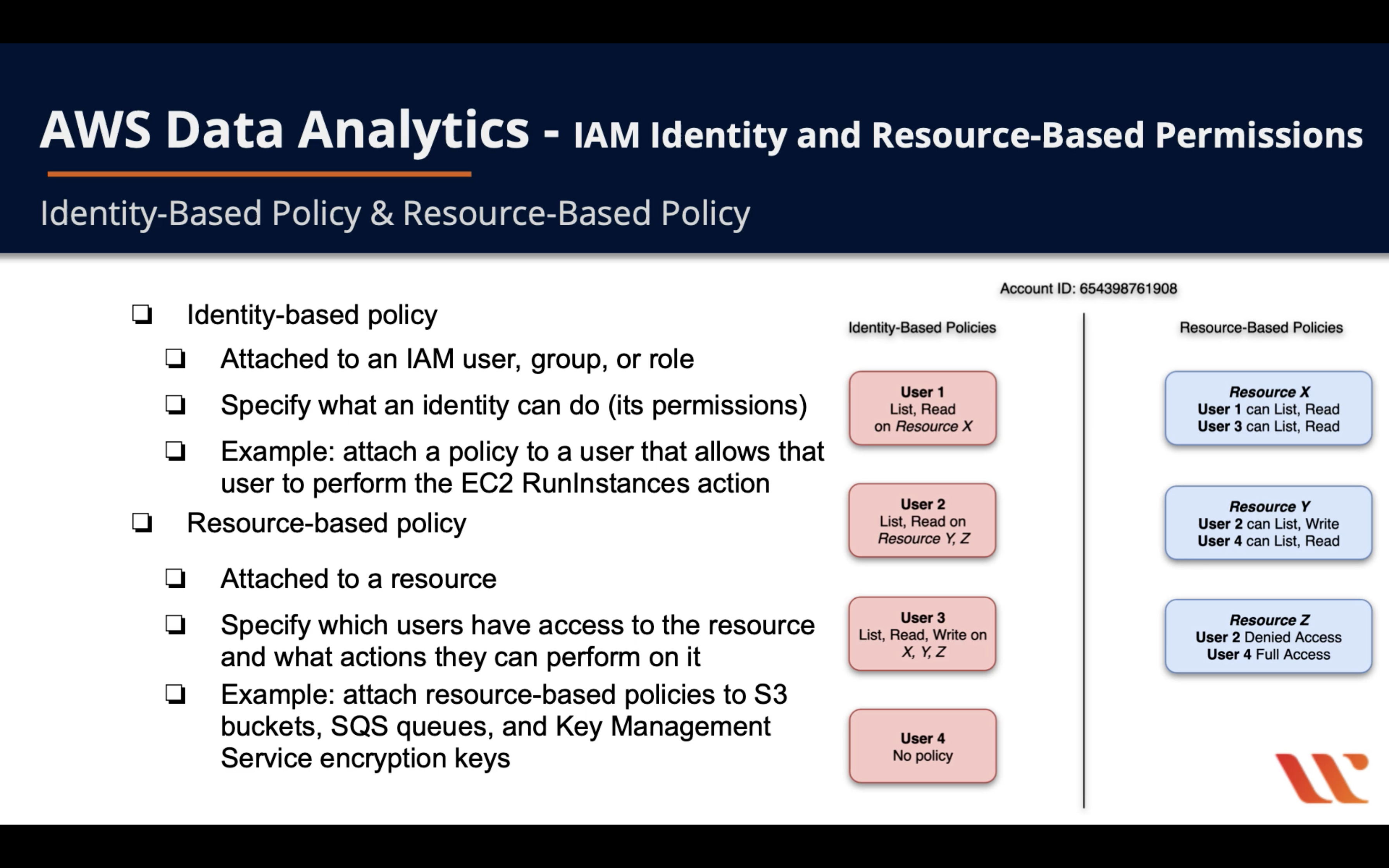 AWS Data Analytics - IAM Identity and Resource-Based Permissions

Identity-Based Policy & Resource-Based Policy

❏ Identity-based policy
❏ Attached to an IAM user, group, or role
❏ Specify what an identity can do (its permissions)
❏ Example: attach a policy to a user that allows that user to perform the EC2 RunInstances action
❏ Resource-based policy
❏ Attached to a resource
❏ Specify which users have access to the resource and what actions they can perform on it
❏ Example: attach resource-based policies to S3 buckets, SQS queues, and Key Management Service encryption keys

Account ID: 654398761908

Identity-Based Policies

User 1
List, Read
on Resource X

User 2
List, Read on
Resource Y, Z

User 3
List, Read, Write on
X, Y, Z

User 4
No policy

Resource-Based Policies

Resource X
User 1 can List, Read
User 3 can List, Read

Resource Y
User 2 can List, Write
User 4 can List, Read

Resource Z
User 2 Denied Access
User 4 Full Access